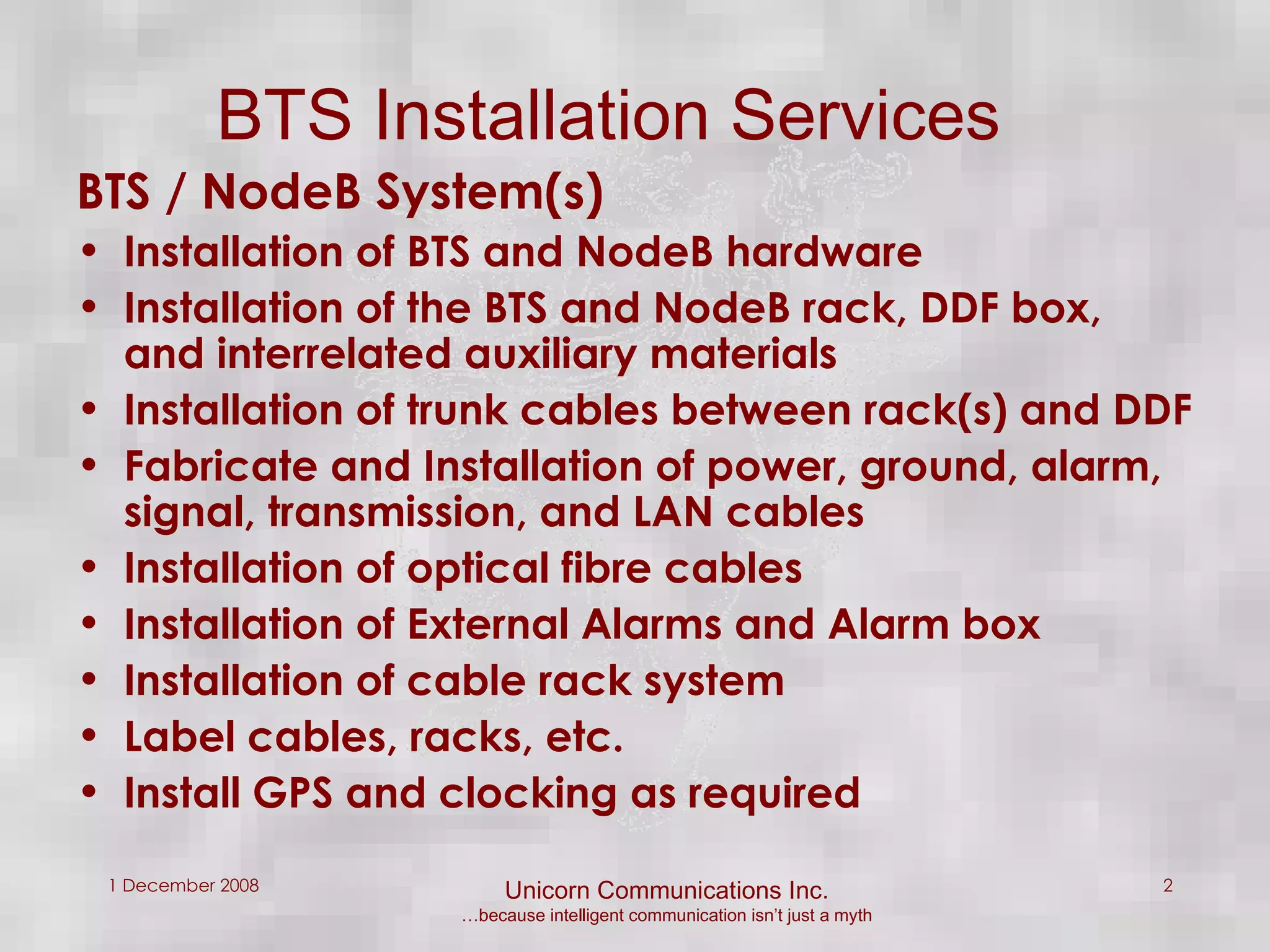 BTS Installation Services

BTS / NodeB System(s)

• Installation of BTS and NodeB hardware
• Installation of the BTS and NodeB rack, DDF box, and interrelated auxiliary materials
• Installation of trunk cables between rack(s) and DDF
• Fabricate and Installation of power, ground, alarm, signal, transmission, and LAN cables
• Installation of optical fibre cables
• Installation of External Alarms and Alarm box
• Installation of cable rack system
• Label cables, racks, etc.
• Install GPS and clocking as required

1 December 2008

Unicorn Communications Inc.
…because intelligent communication isn't just a myth

2